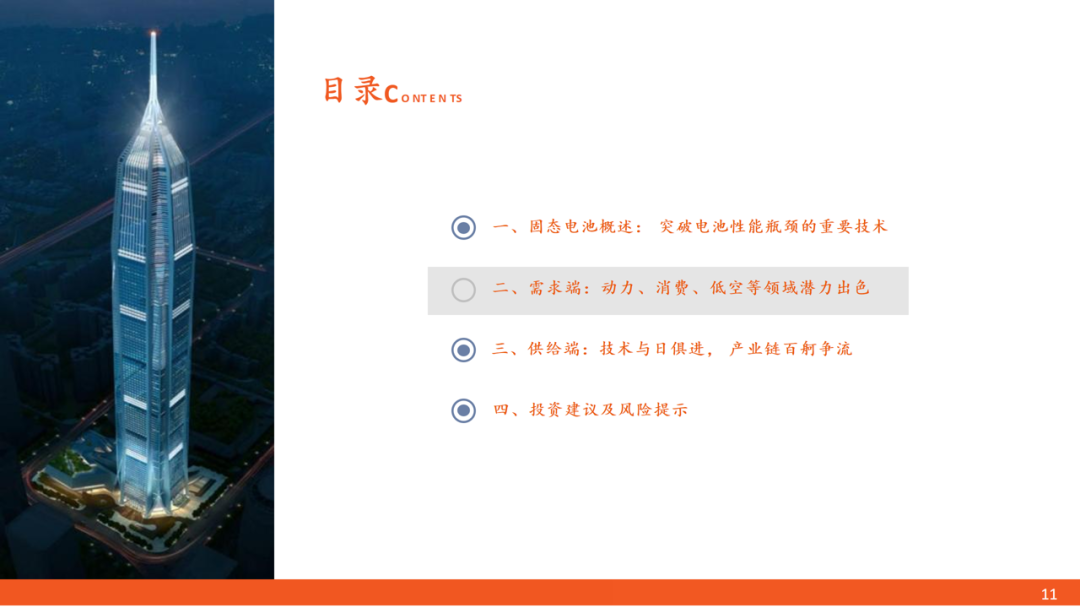 目录CONTENTS

一、固态电池概述：突破电池性能瓶颈的重要技术

二、需求端：动力、消费、低空等领域潜力出色

三、供给端：技术与日俱进，产业链百舸争流

四、投资建议及风险提示

11